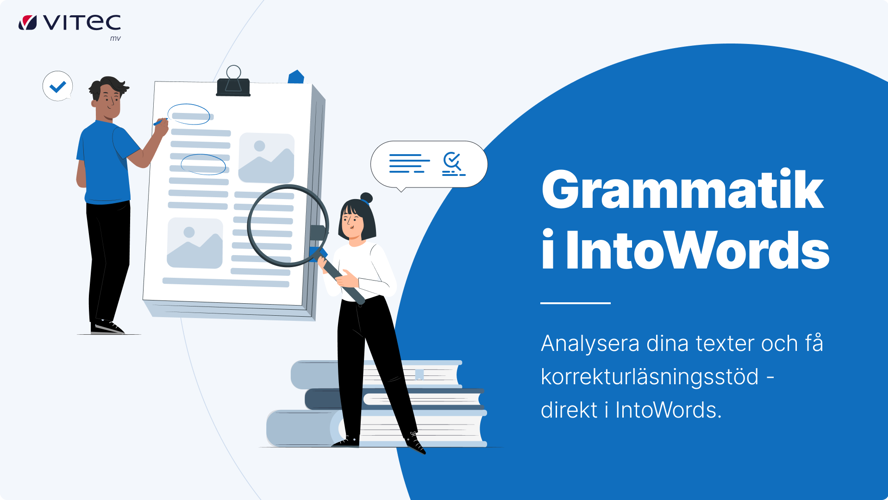 VITEC
mv

Grammatik i IntoWords

Analysera dina texter och få korrekturläsningsstöd - direkt i IntoWords.